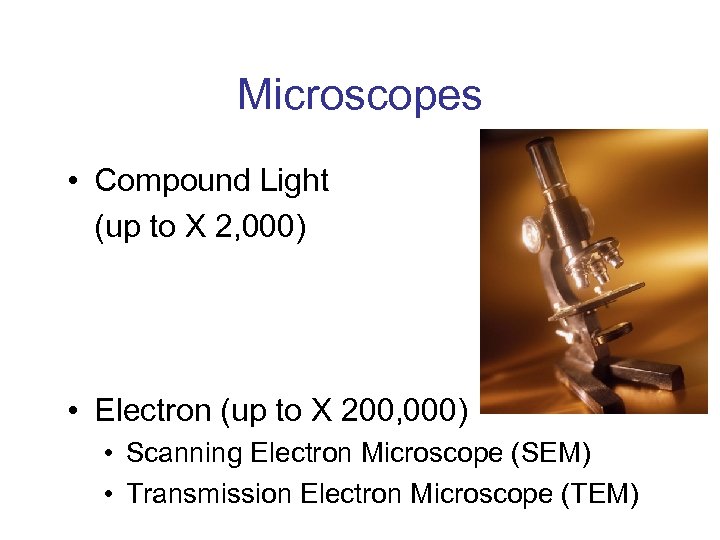 Microscopes

• Compound Light
(up to X 2,000)

• Electron (up to X 200,000)
• Scanning Electron Microscope (SEM)
• Transmission Electron Microscope (TEM)